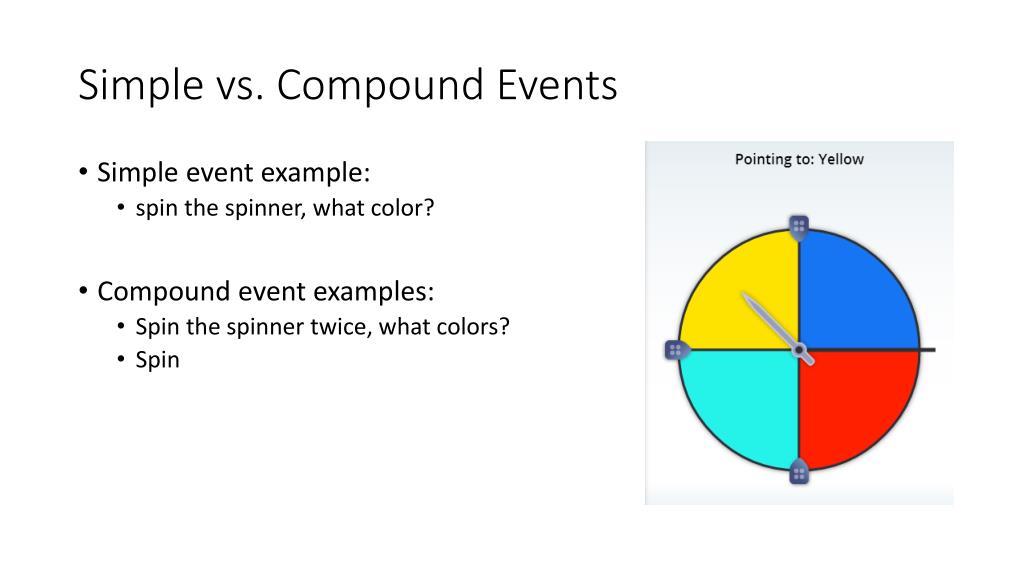 Simple vs. Compound Events

• Simple event example:
  • spin the spinner, what color?

• Compound event examples:
  • Spin the spinner twice, what colors?
  • Spin

Pointing to: Yellow